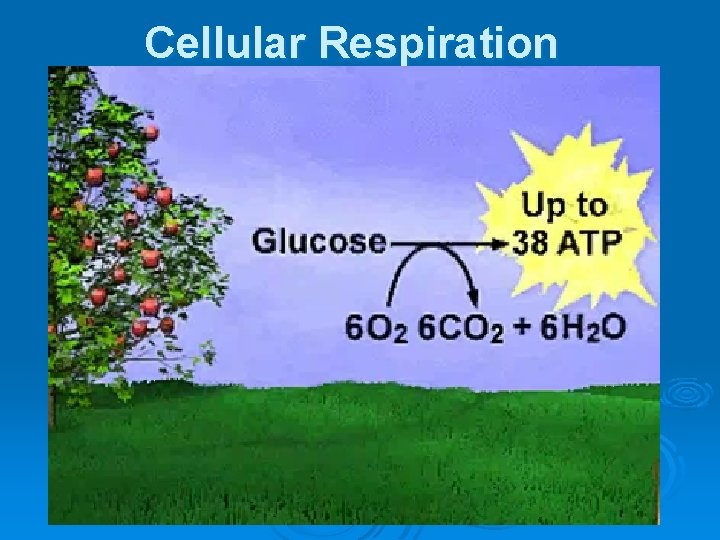 Cellular Respiration

Glucose

Up to 38 ATP

$6O_2$ $6CO_2 + 6H_2O$